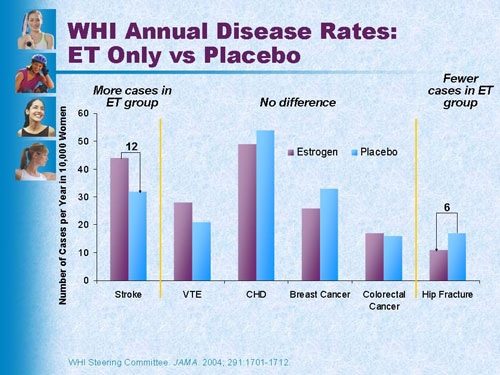 WHI Annual Disease Rates: ET Only vs Placebo

More cases in ET group

No difference

Fewer cases in ET group

Number of Cases per Year in 10,000 Women

60
50
40
30
20
10
0

12

6

Estrogen
Placebo

Stroke
VTE
CHD
Breast Cancer
Colorectal Cancer
Hip Fracture

WHI Steering Committee. JAMA. 2004; 291:1701-1712